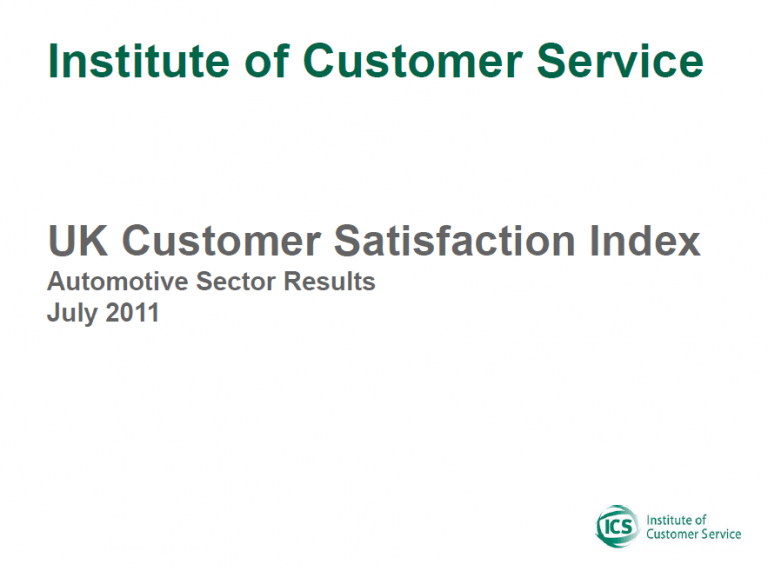 Institute of Customer Service

UK Customer Satisfaction Index
Automotive Sector Results
July 2011

ICS Institute of Customer Service